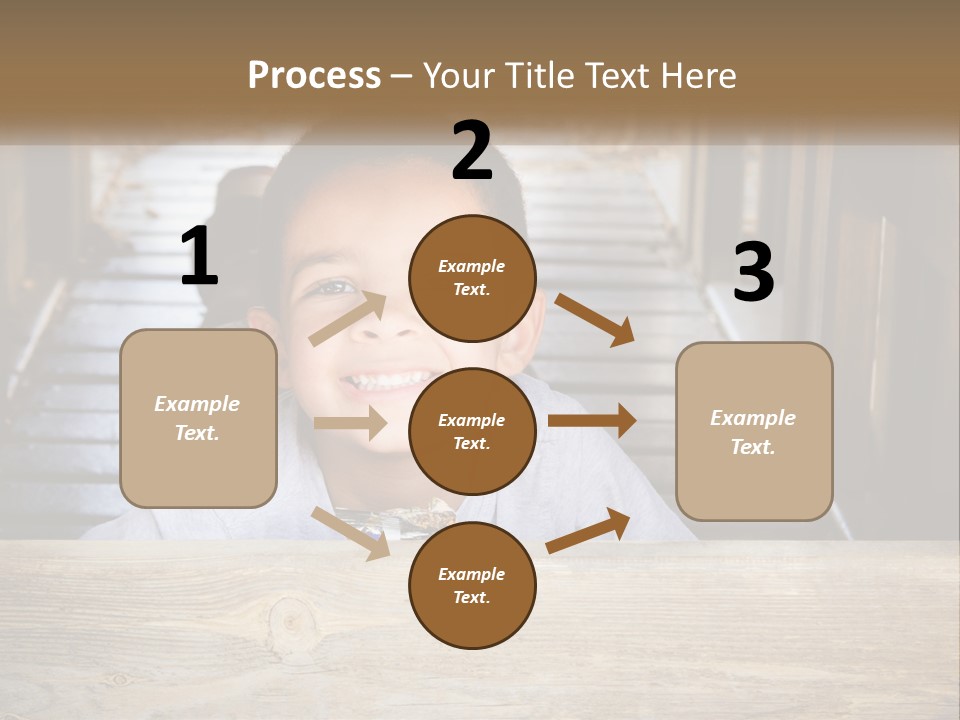 Process – Your Title Text Here

1

Example Text.

2

Example Text.

Example Text.

Example Text.

3

Example Text.